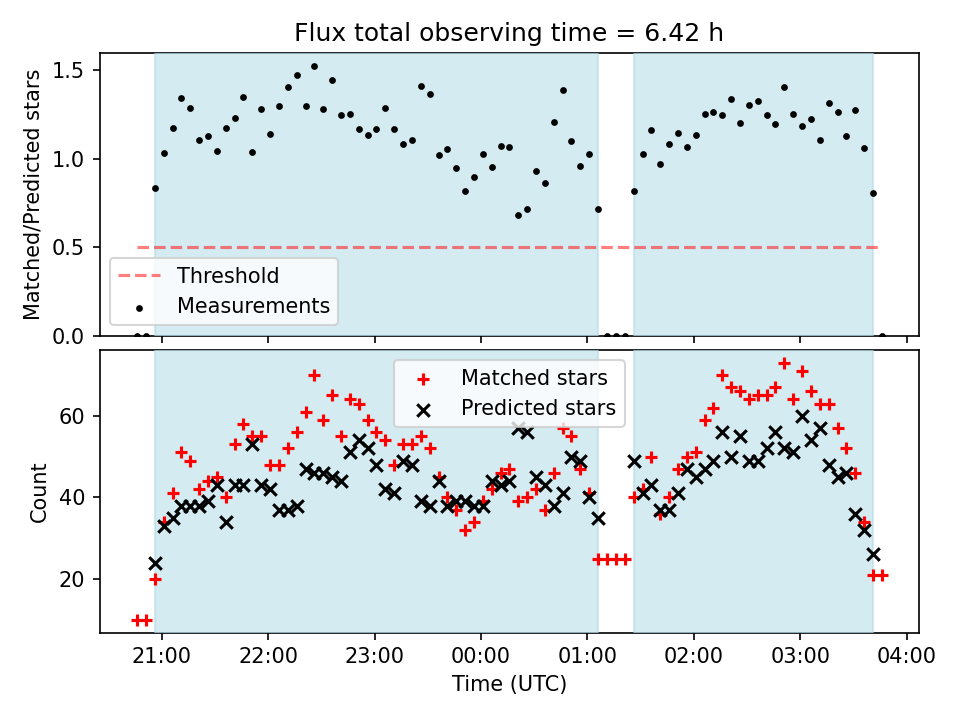 Flux total observing time = 6.42 h

Matched/Predicted stars

1.5
1.0
0.5
0.0

Threshold
Measurements

Matched stars
Predicted stars

Count

60
40
20

21:00
22:00
23:00
00:00
01:00
02:00
03:00
04:00

Time (UTC)